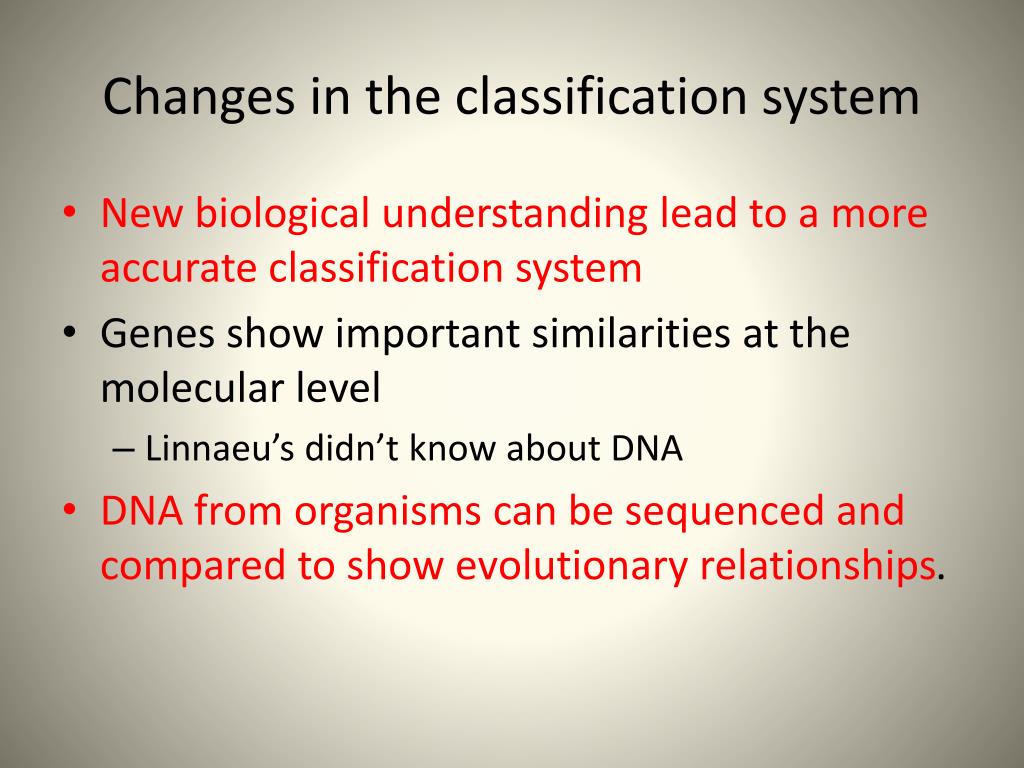 Changes in the classification system

• New biological understanding lead to a more accurate classification system
• Genes show important similarities at the molecular level
– Linnaeu’s didn’t know about DNA
• DNA from organisms can be sequenced and compared to show evolutionary relationships.